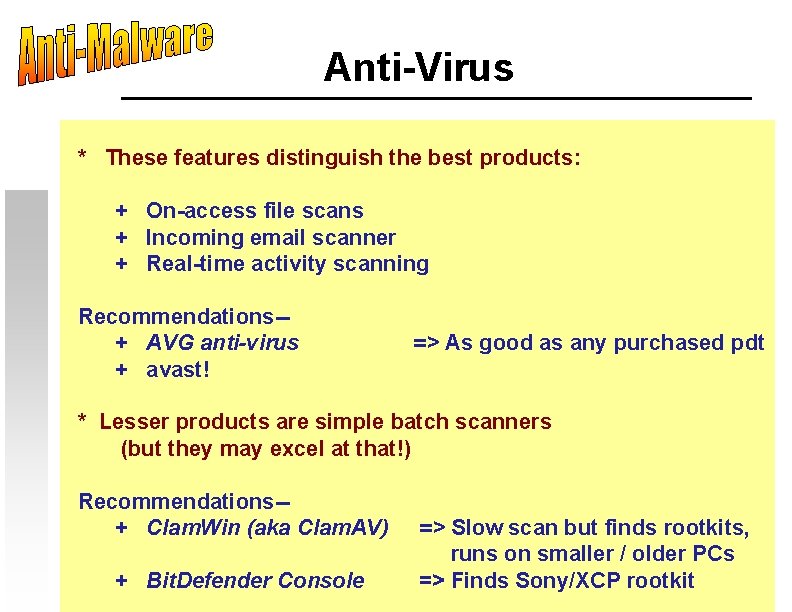 Anti-Malware

Anti-Virus

* These features distinguish the best products:

+ On-access file scans
+ Incoming email scanner
+ Real-time activity scanning

Recommendations--
+ AVG anti-virus => As good as any purchased pdt
+ avast!

* Lesser products are simple batch scanners
(but they may excel at that!)

Recommendations--
+ ClamWin (aka ClamAV) => Slow scan but finds rootkits, runs on smaller / older PCs
+ BitDefender Console => Finds Sony/XCP rootkit